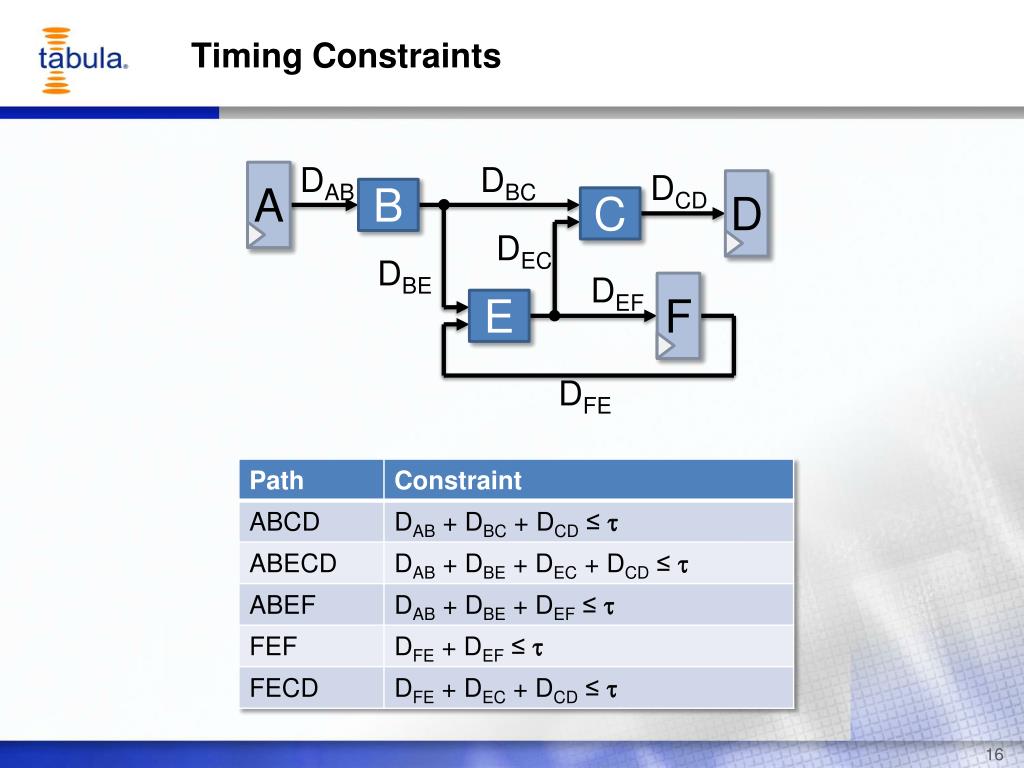 tabula.

Timing Constraints

A
$D_{AB}$
B
$D_{BC}$
C
$D_{CD}$
D
$D_{EC}$
$D_{BE}$
E
$D_{EF}$
F
$D_{FE}$

| Path | Constraint |
|---|---|
| ABCD | $D_{AB} + D_{BC} + D_{CD} \leq \tau$ |
| ABECD | $D_{AB} + D_{BE} + D_{EC} + D_{CD} \leq \tau$ |
| ABEF | $D_{AB} + D_{BE} + D_{EF} \leq \tau$ |
| FEF | $D_{FE} + D_{EF} \leq \tau$ |
| FECD | $D_{FE} + D_{EC} + D_{CD} \leq \tau$ |

16